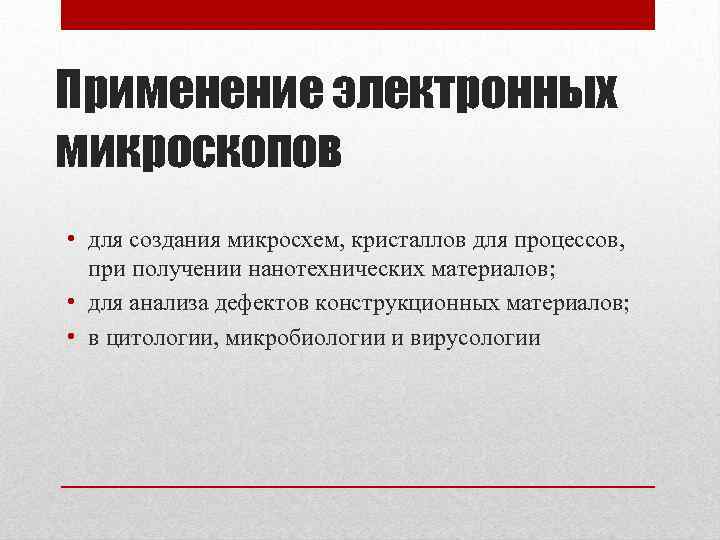 Применение электронных микроскопов

• для создания микросхем, кристаллов для процессов, при получении нанотехнических материалов;
• для анализа дефектов конструкционных материалов;
• в цитологии, микробиологии и вирусологии